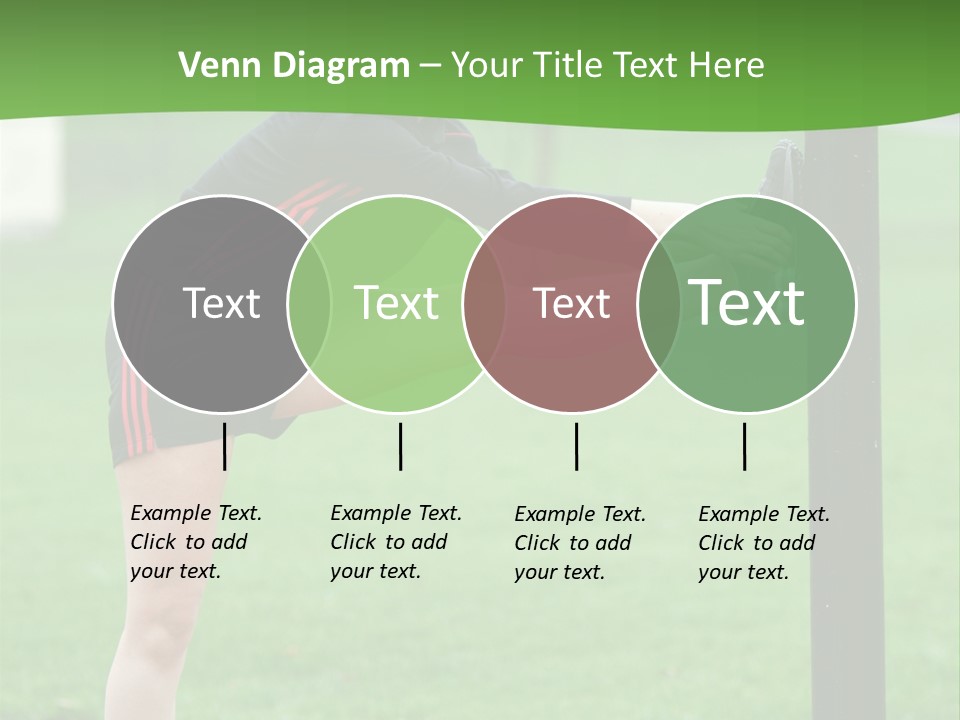 Venn Diagram – Your Title Text Here

Text

Text

Text

Text

Example Text. Click to add your text.

Example Text. Click to add your text.

Example Text. Click to add your text.

Example Text. Click to add your text.